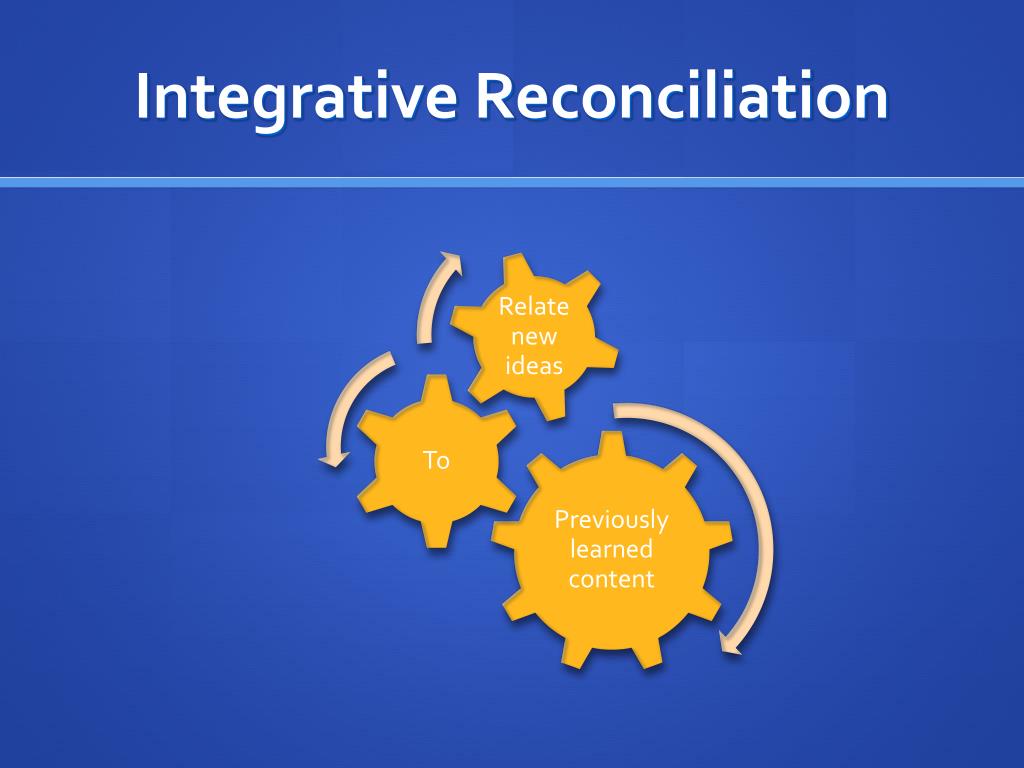 Integrative Reconciliation

Relate new ideas

To

Previously learned content